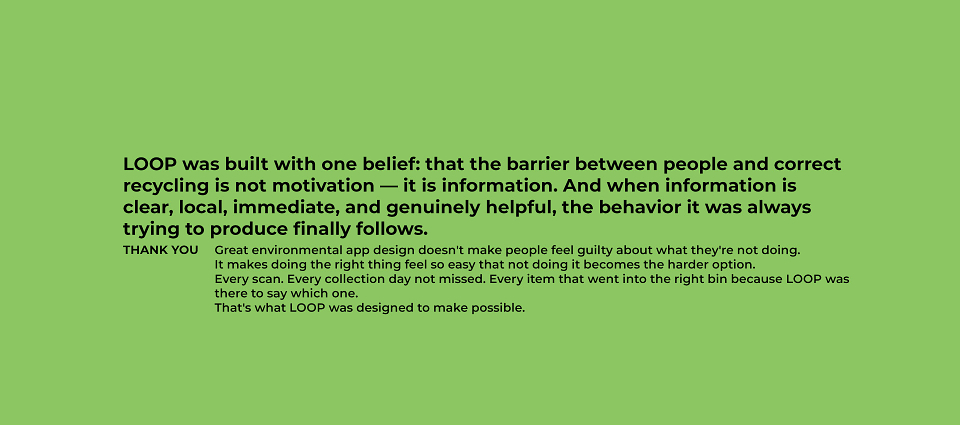 LOOP was built with one belief: that the barrier between people and correct recycling is not motivation — it is information. And when information is clear, local, immediate, and genuinely helpful, the behavior it was always trying to produce finally follows.

THANK YOU

Great environmental app design doesn't make people feel guilty about what they're not doing.
It makes doing the right thing feel so easy that not doing it becomes the harder option.
Every scan. Every collection day not missed. Every item that went into the right bin because LOOP was there to say which one.
That's what LOOP was designed to make possible.